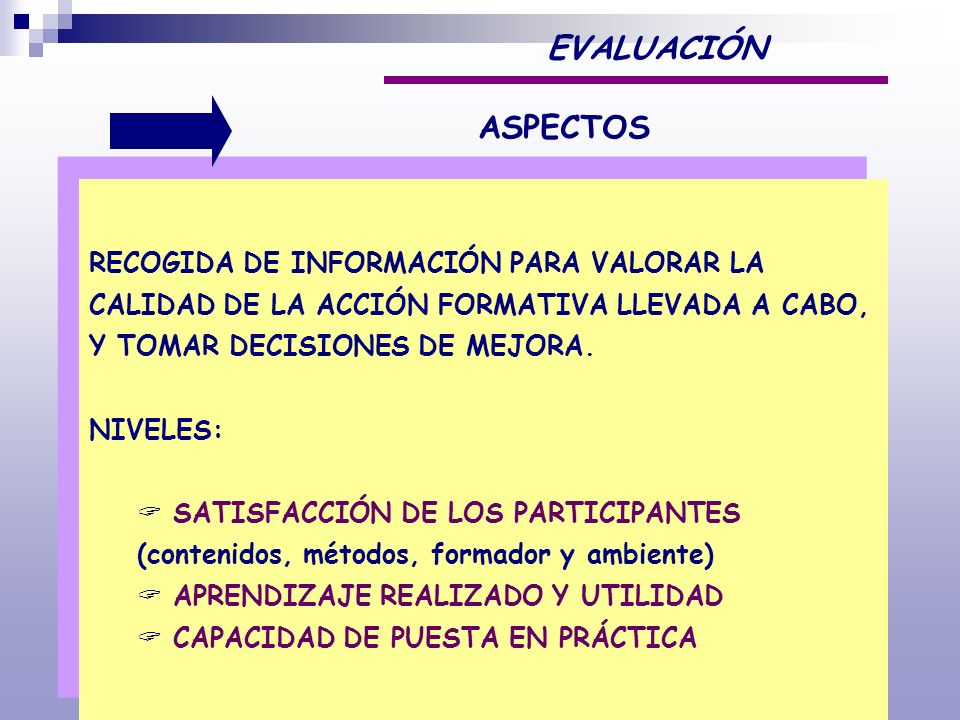 EVALUACIÓN

ASPECTOS

RECOGIDA DE INFORMACIÓN PARA VALORAR LA CALIDAD DE LA ACCIÓN FORMATIVA LLEVADA A CABO, Y TOMAR DECISIONES DE MEJORA.

NIVELES:

☞ SATISFACCIÓN DE LOS PARTICIPANTES (contenidos, métodos, formador y ambiente)
☞ APRENDIZAJE REALIZADO Y UTILIDAD
☞ CAPACIDAD DE PUESTA EN PRÁCTICA